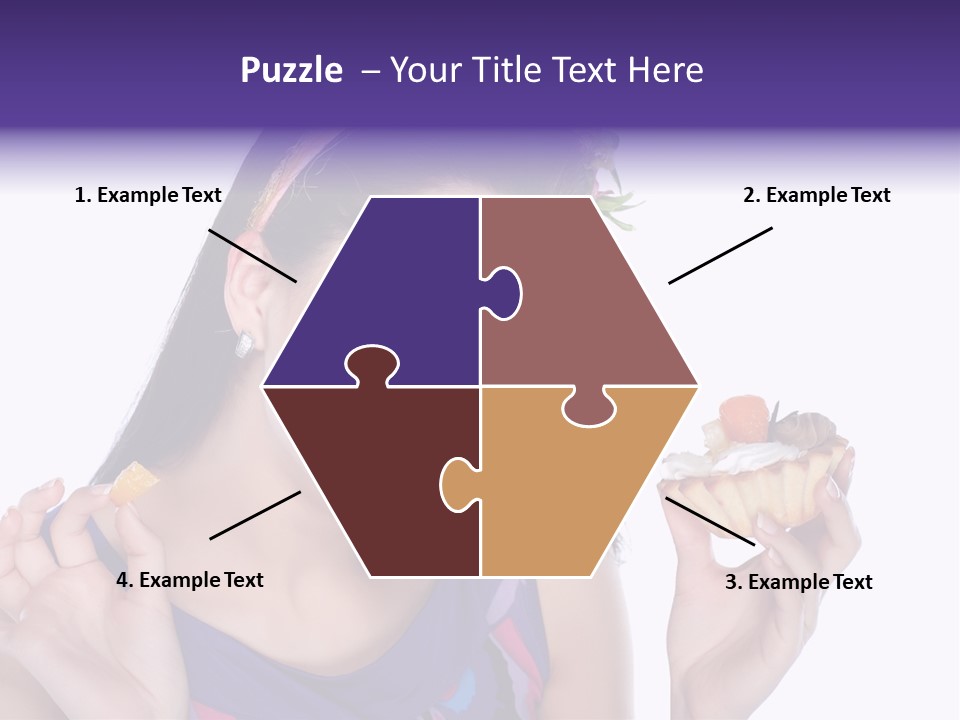 Puzzle – Your Title Text Here

1. Example Text

2. Example Text

4. Example Text

3. Example Text